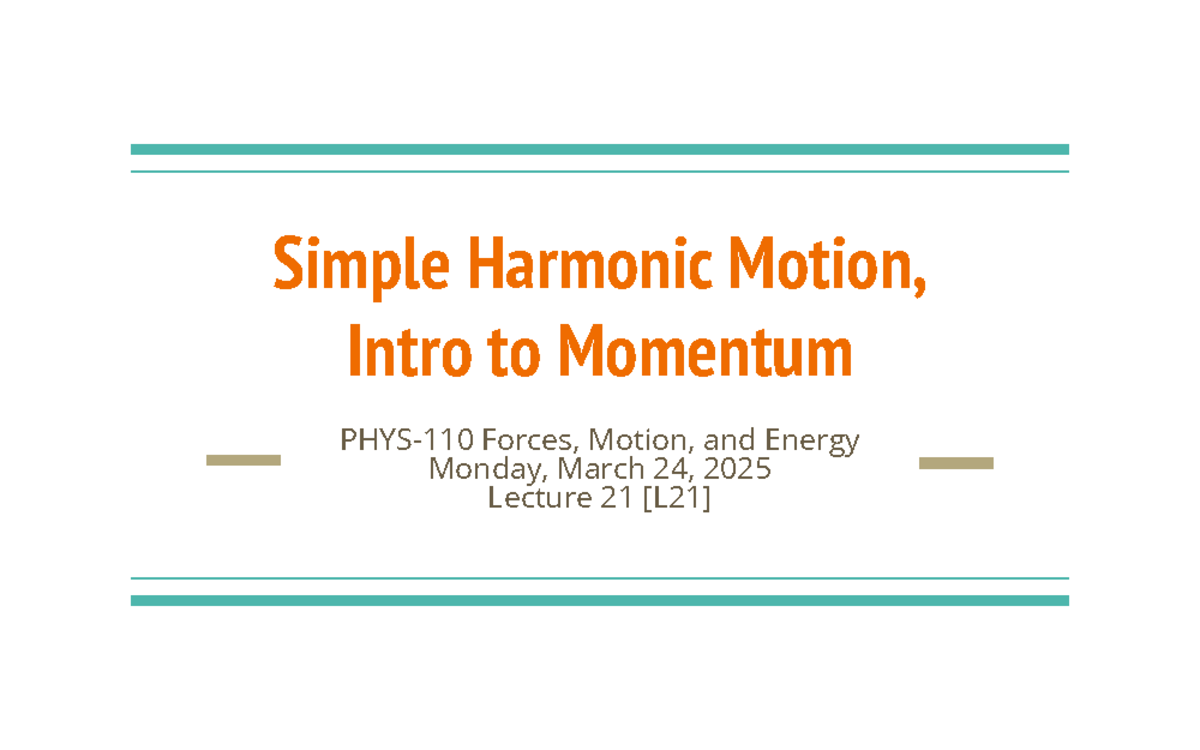 Simple Harmonic Motion, Intro to Momentum

PHYS-110 Forces, Motion, and Energy
Monday, March 24, 2025
Lecture 21 [L21]